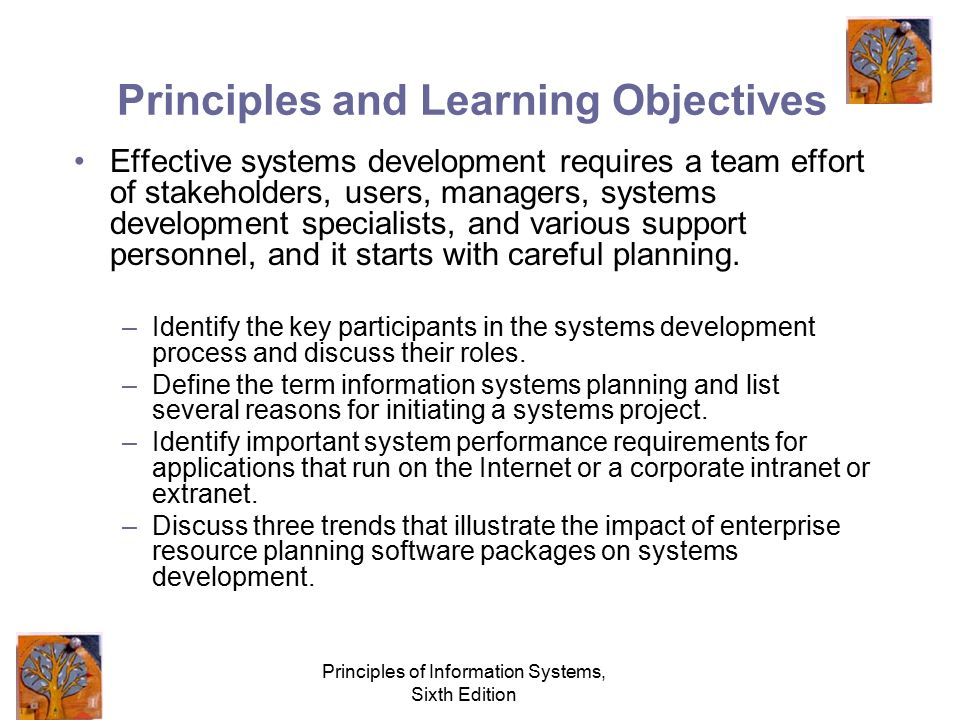 Principles and Learning Objectives

• Effective systems development requires a team effort of stakeholders, users, managers, systems development specialists, and various support personnel, and it starts with careful planning.

– Identify the key participants in the systems development process and discuss their roles.
– Define the term information systems planning and list several reasons for initiating a systems project.
– Identify important system performance requirements for applications that run on the Internet or a corporate intranet or extranet.
– Discuss three trends that illustrate the impact of enterprise resource planning software packages on systems development.

Principles of Information Systems, Sixth Edition